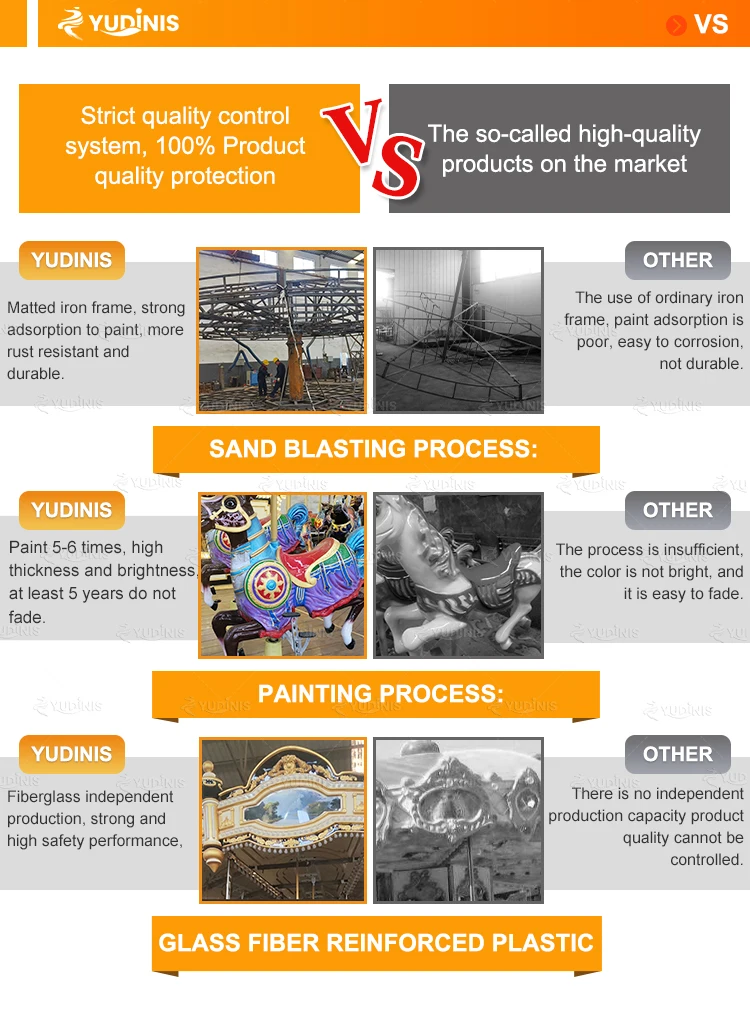 YUDINIS

VS

Strict quality control system, 100% Product quality protection

VS

The so-called high-quality products on the market

YUDINIS

Matted iron frame, strong adsorption to paint, more rust resistant and durable.

OTHER

The use of ordinary iron frame, paint adsorption is poor, easy to corrosion, not durable.

SAND BLASTING PROCESS:

YUDINIS

Paint 5-6 times, high thickness and brightness, at least 5 years do not fade.

OTHER

The process is insufficient, the color is not bright, and it is easy to fade.

PAINTING PROCESS:

YUDINIS

Fiberglass independent production, strong and high safety performance,

OTHER

There is no independent production capacity product quality cannot be controlled.

GLASS FIBER REINFORCED PLASTIC